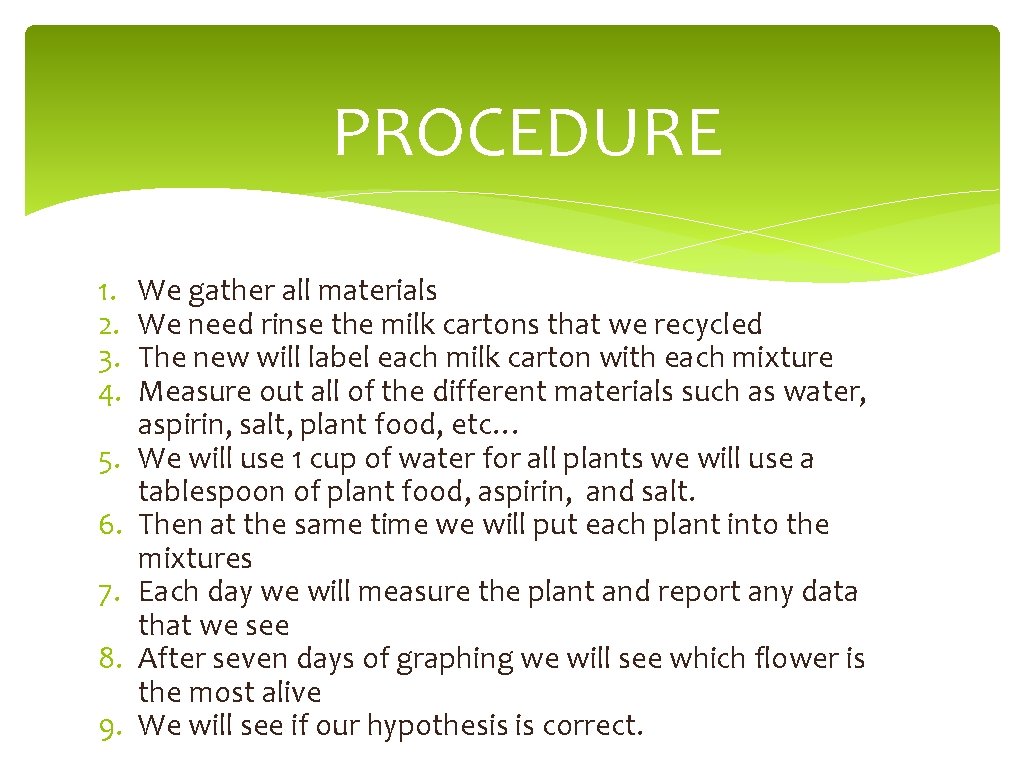 PROCEDURE

1. We gather all materials
2. We need rinse the milk cartons that we recycled
3. The new will label each milk carton with each mixture
4. Measure out all of the different materials such as water, aspirin, salt, plant food, etc…
5. We will use 1 cup of water for all plants we will use a tablespoon of plant food, aspirin, and salt.
6. Then at the same time we will put each plant into the mixtures
7. Each day we will measure the plant and report any data that we see
8. After seven days of graphing we will see which flower is the most alive
9. We will see if our hypothesis is correct.